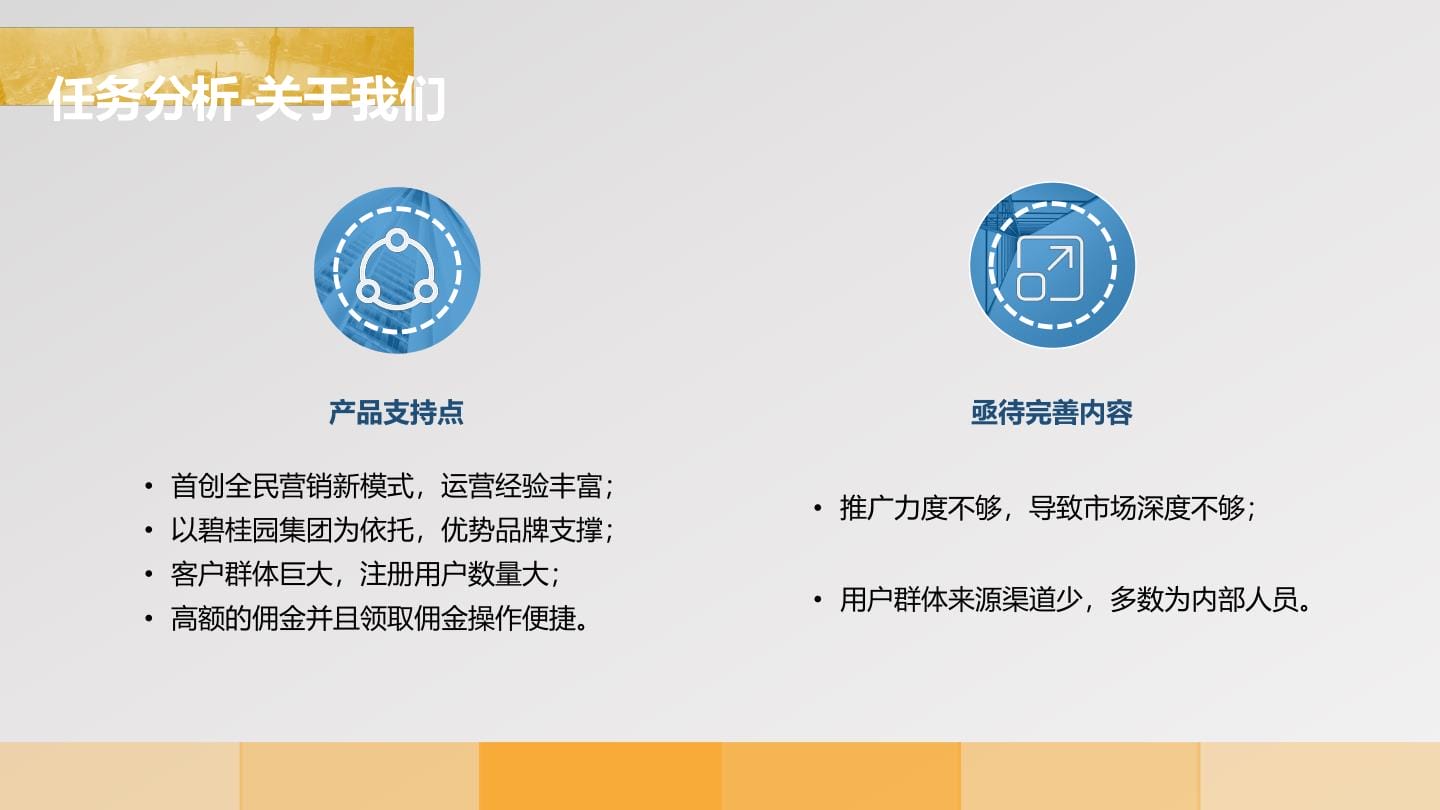 任务分析-关于我们

产品支持点

• 首创全民营销新模式，运营经验丰富；
• 以碧桂园集团为依托，优势品牌支撑；
• 客户群体巨大，注册用户数量大；
• 高额的佣金并且领取佣金操作便捷。

亟待完善内容

• 推广力度不够，导致市场深度不够；

• 用户群体来源渠道少，多数为内部人员。